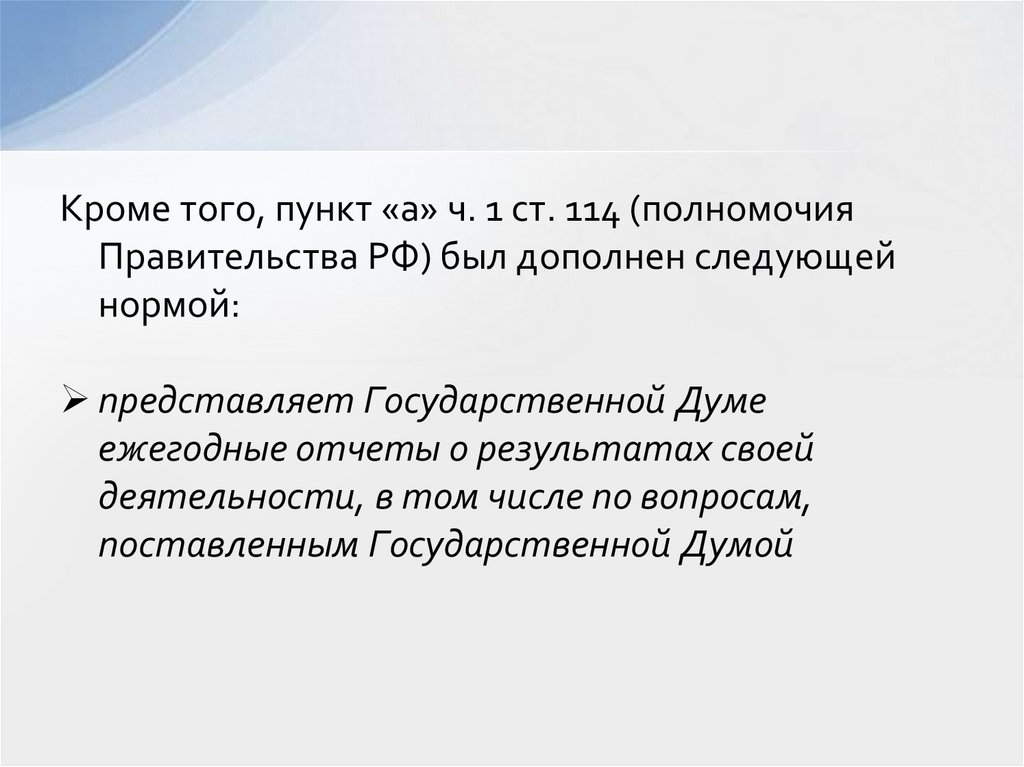 Кроме того, пункт «а» ч. 1 ст. 114 (полномочия Правительства РФ) был дополнен следующей нормой:

➢ представляет Государственной Думе ежегодные отчеты о результатах своей деятельности, в том числе по вопросам, поставленным Государственной Думой